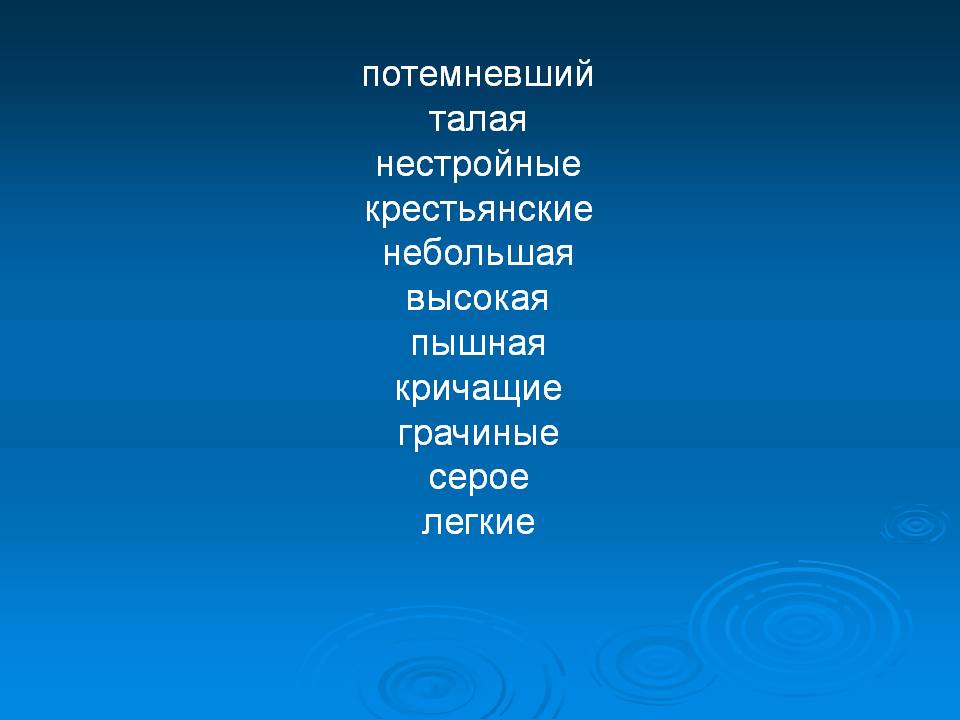 потемневший
талая
нестройные
крестьянские
небольшая
высокая
пышная
кричащие
грачиные
серое
легкие